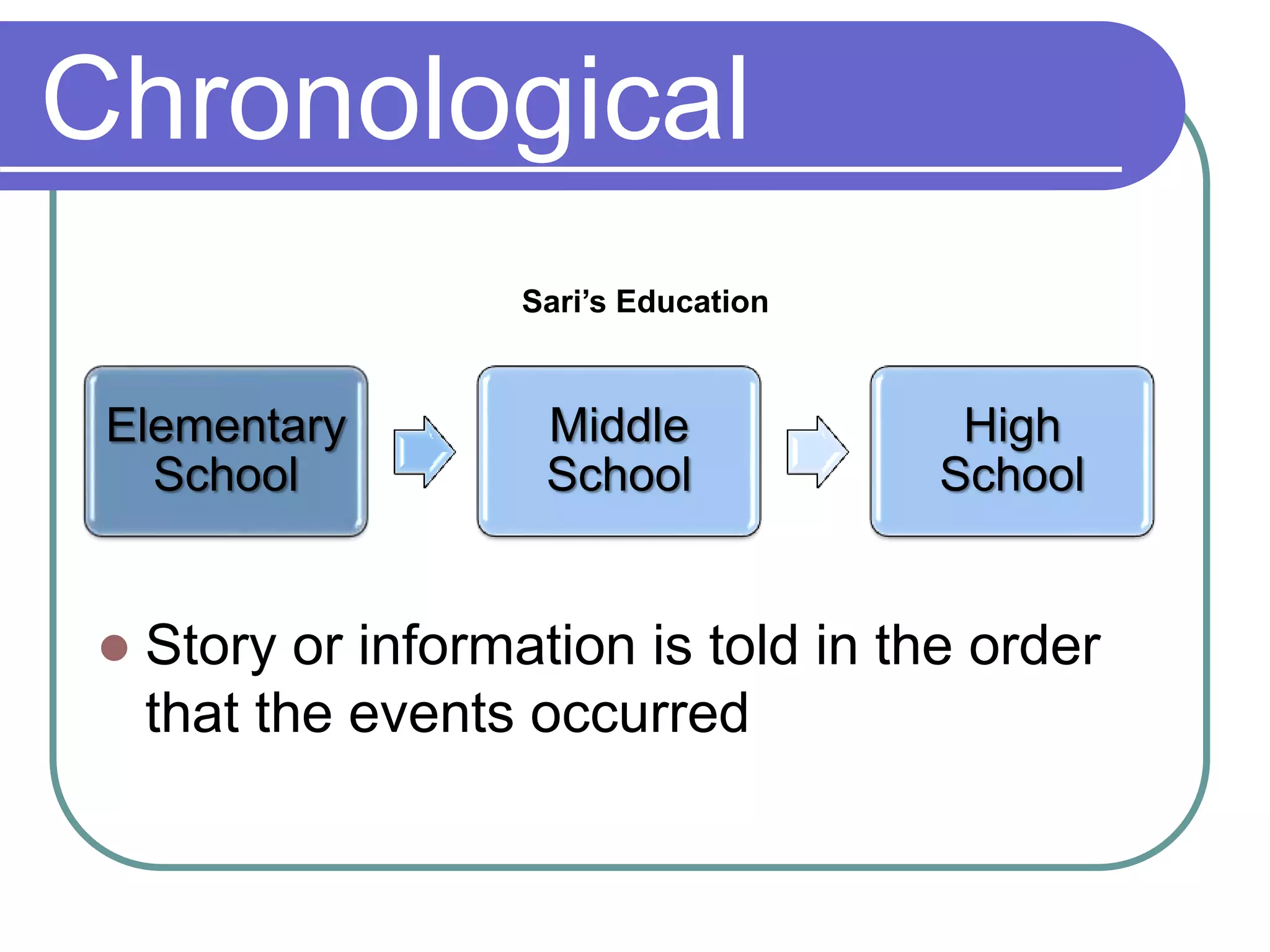 Chronological

Sari's Education

Elementary School

Middle School

High School

Story or information is told in the order that the events occurred